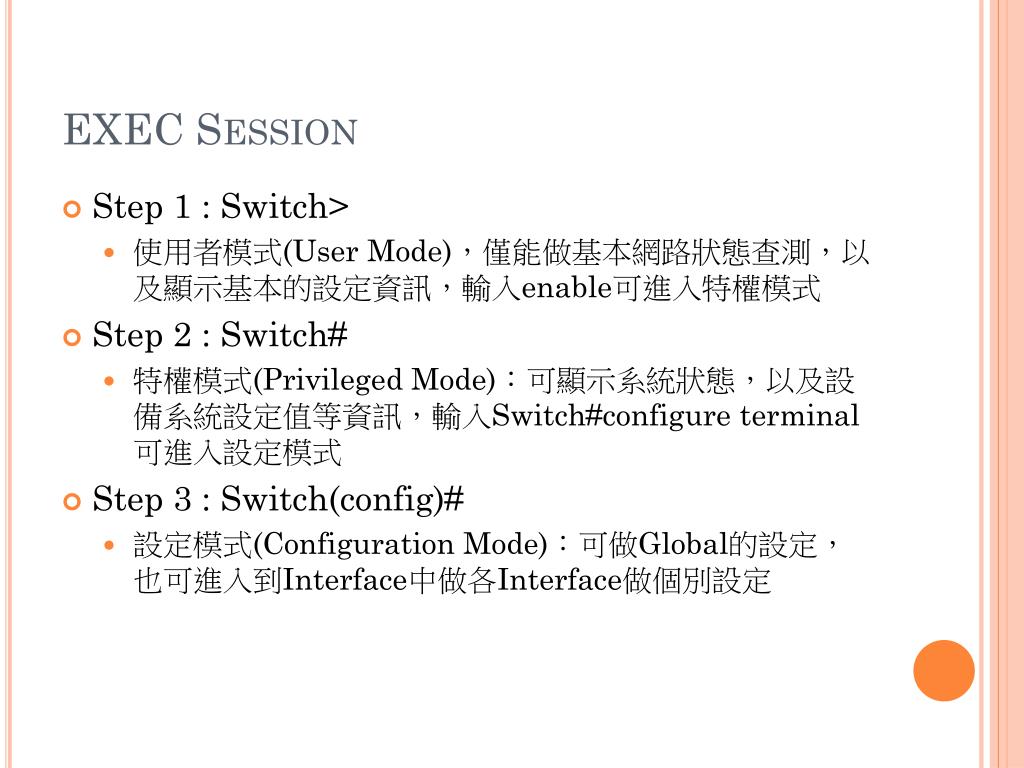 EXEC SESSION

Step 1 : Switch>

使用者模式(User Mode)，僅能做基本網路狀態查測，以及顯示基本的設定資訊，輸入enable可進入特權模式

Step 2 : Switch#

特權模式(Privileged Mode)：可顯示系統狀態，以及設備系統設定值等資訊，輸入Switch#configure terminal可進入設定模式

Step 3 : Switch(config)#

設定模式(Configuration Mode)：可做Global的設定，也可進入到Interface中做各Interface做個別設定